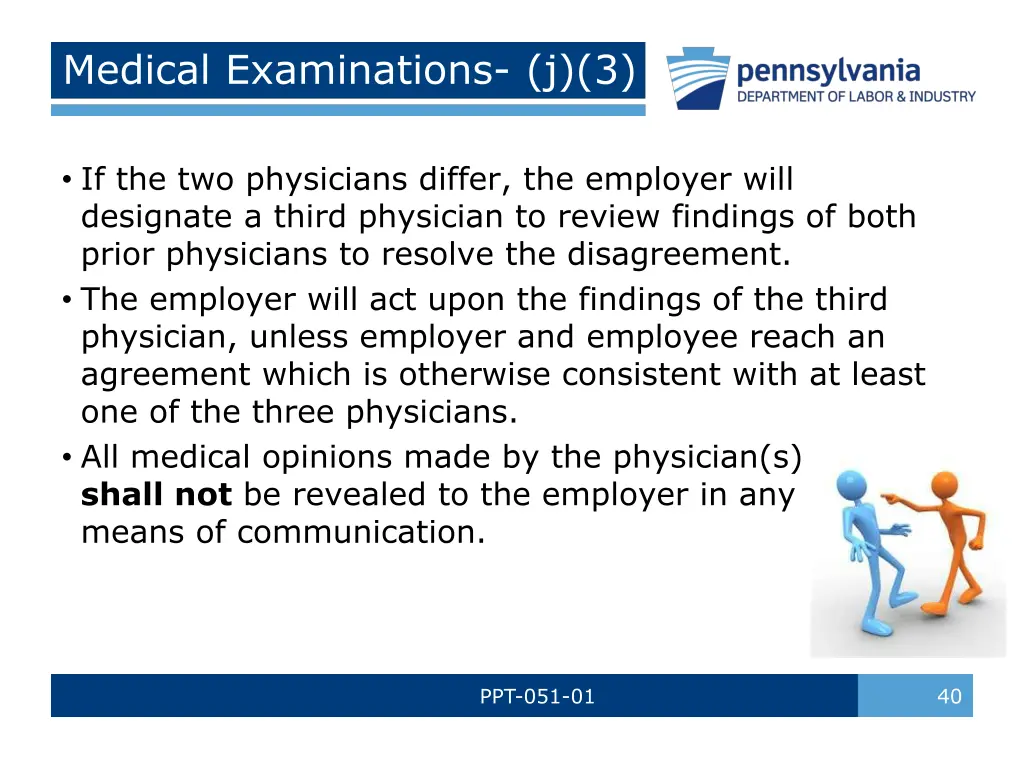 Medical Examinations- (j)(3)

pennsylvania
DEPARTMENT OF LABOR & INDUSTRY

• If the two physicians differ, the employer will designate a third physician to review findings of both prior physicians to resolve the disagreement.
• The employer will act upon the findings of the third physician, unless employer and employee reach an agreement which is otherwise consistent with at least one of the three physicians.
• All medical opinions made by the physician(s) **shall not** be revealed to the employer in any means of communication.

PPT-051-01

40